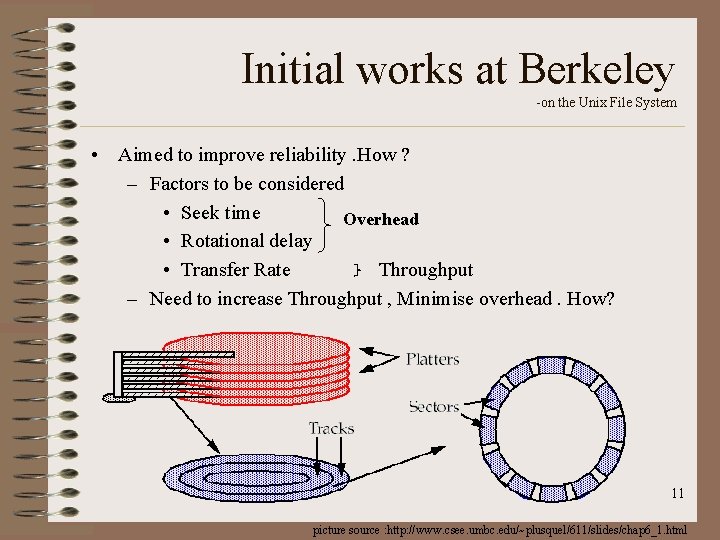 Initial works at Berkeley
-on the Unix File System

• Aimed to improve reliability .How ?
– Factors to be considered
• Seek time
• Rotational delay
Overhead
• Transfer Rate } Throughput
– Need to increase Throughput , Minimise overhead . How?

Platters
Sectors
Tracks

11

picture source :http://www.csee.umbc.edu/~plusquel/611/slides/chap6_1.html